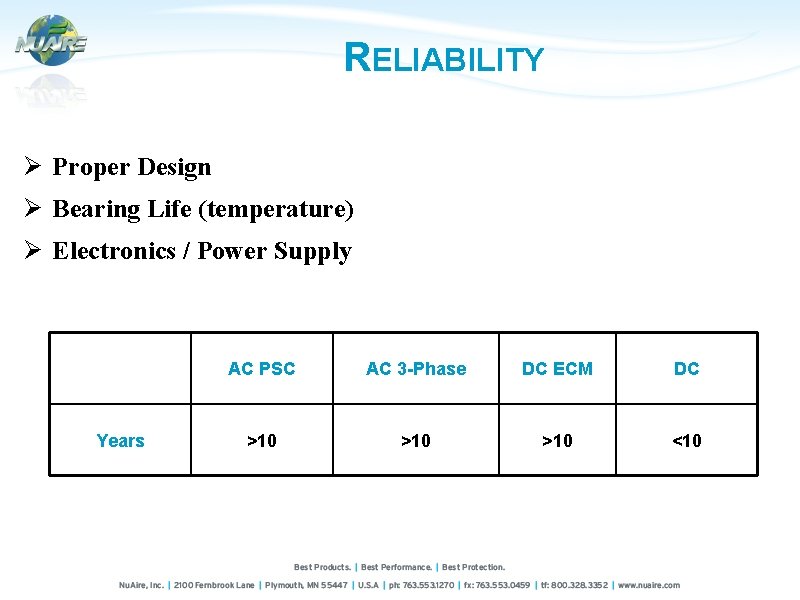 NUAIRE

RELIABILITY

➢ Proper Design
➢ Bearing Life (temperature)
➢ Electronics / Power Supply

| | AC PSC | AC 3-Phase | DC ECM | DC |
|---|---|---|---|---|
| Years | >10 | >10 | >10 | <10 |

Best Products. | Best Performance. | Best Protection.

NuAire, Inc. | 2100 Fernbrook Lane | Plymouth, MN 55447 | U.S.A | ph: 763.553.1270 | fx: 763.553.0459 | tf: 800.328.3352 | www.nuaire.com